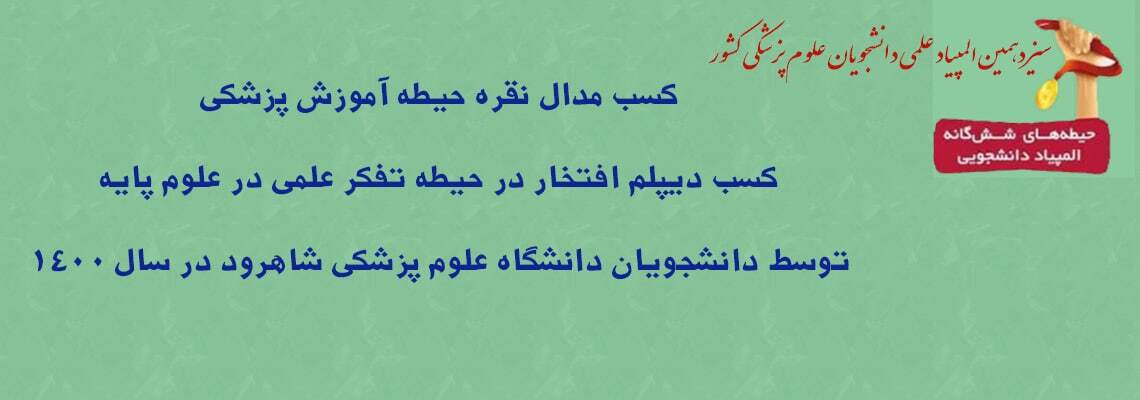 سیزدهمین المپیاد علمی دانشجویان علوم پزشکی کشور

حیطه‌های شش‌گانه المپیاد دانشجویی

کسب مدال نقره حیطه آموزش پزشکی

کسب دیپلم افتخار در حیطه تفکر علمی در علوم پایه

توسط دانشجویان دانشگاه علوم پزشکی شاهرود در سال ۱۴۰۰